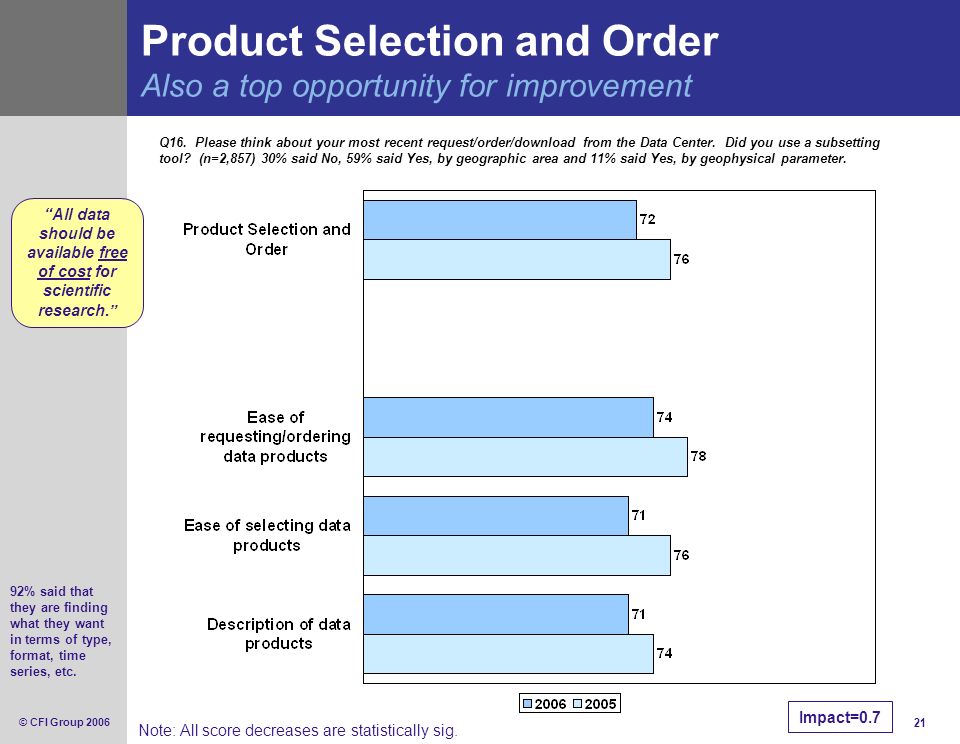 Product Selection and Order
Also a top opportunity for improvement

Q16. Please think about your most recent request/order/download from the Data Center. Did you use a subsetting tool? (n=2,857) 30% said No, 59% said Yes, by geographic area and 11% said Yes, by geophysical parameter.

"All data should be available free of cost for scientific research."

Product Selection and Order
72
76

Ease of requesting/ordering data products
74
78

Ease of selecting data products
71
76

Description of data products
71
74

2006 2005

92% said that they are finding what they want in terms of type, format, time series, etc.

© CFI Group 2006

Note: All score decreases are statistically sig.

Impact=0.7

21